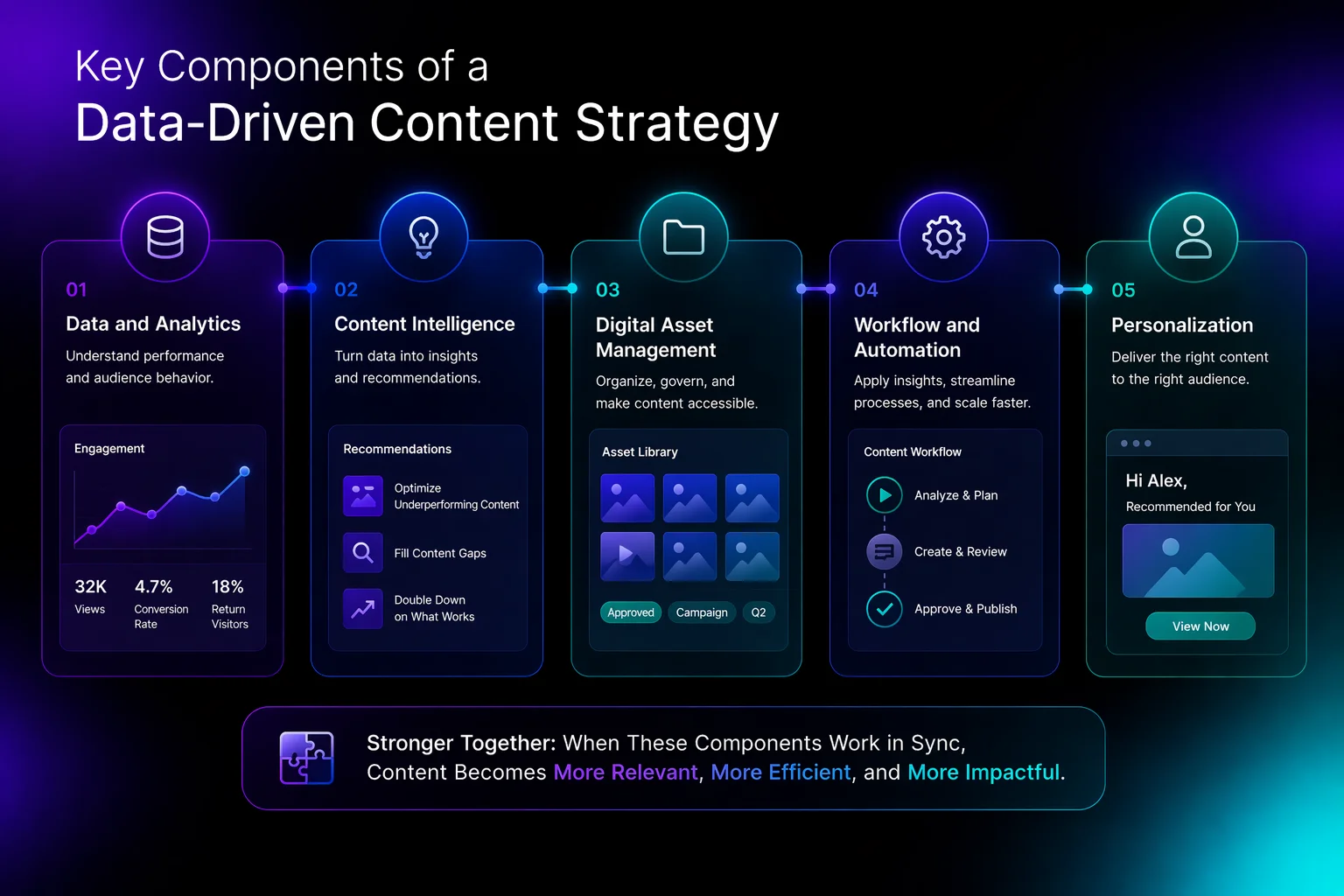 Key Components of a
Data-Driven Content Strategy

01
Data and Analytics
Understand performance and audience behavior.

Engagement

32K
Views

4.7%
Conversion Rate

18%
Return Visitors

02
Content Intelligence
Turn data into insights and recommendations.

Recommendations

Optimize Underperforming Content

Fill Content Gaps

Double Down on What Works

03
Digital Asset Management
Organize, govern, and make content accessible.

Asset Library

Approved
Campaign
Q2

04
Workflow and Automation
Apply insights, streamline processes, and scale faster.

Content Workflow

Analyze & Plan

Create & Review

Approve & Publish

05
Personalization
Deliver the right content to the right audience.

Hi Alex,
Recommended for You

View Now

Stronger Together: When These Components Work in Sync, Content Becomes More Relevant, More Efficient, and More Impactful.